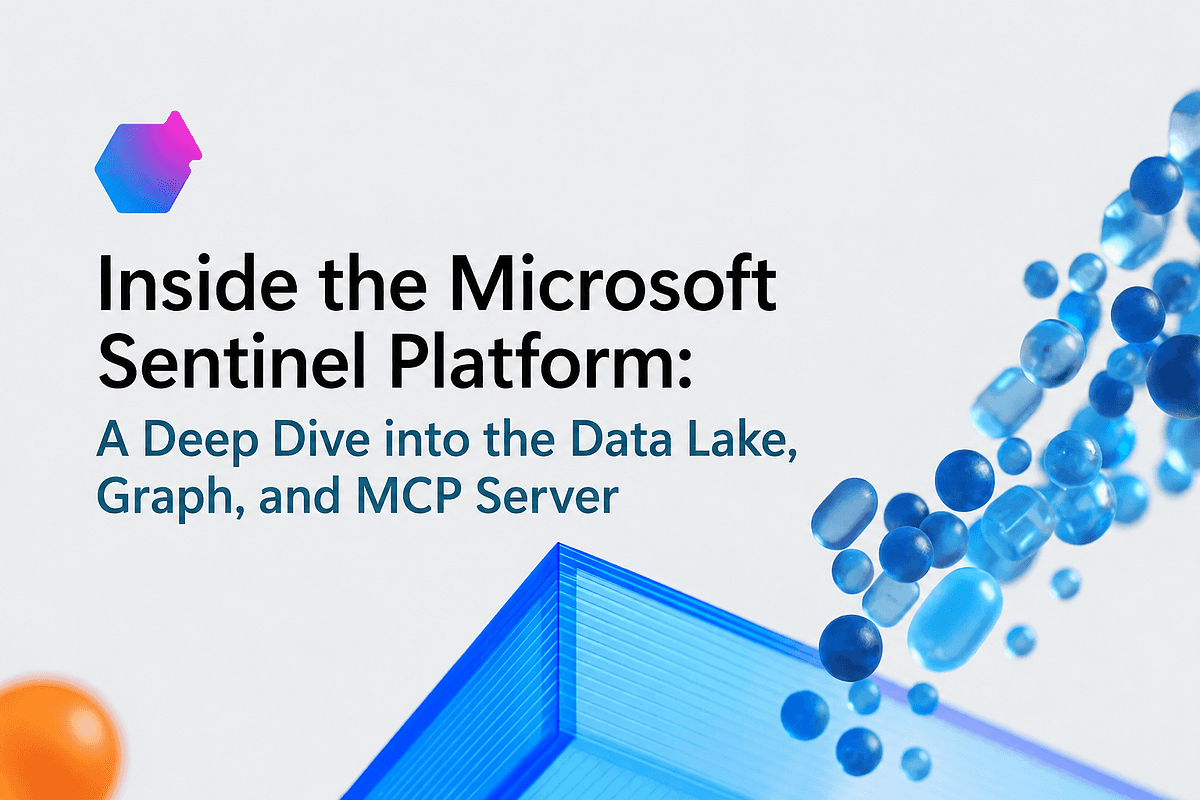 Inside the Microsoft Sentinel Platform:

A Deep Dive into the Data Lake, Graph, and MCP Server